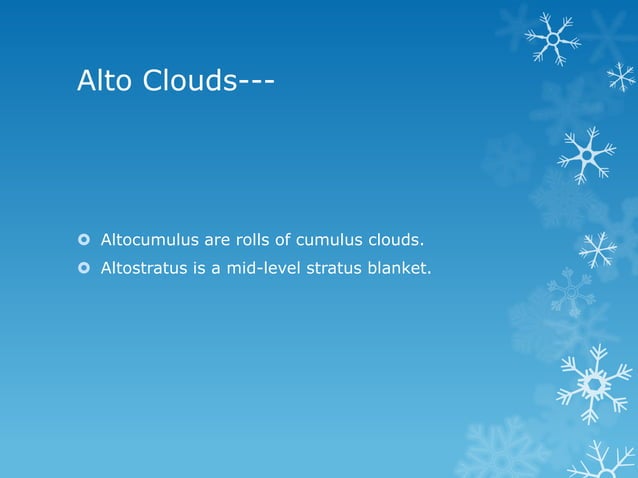 Alto Clouds---

Altocumulus are rolls of cumulus clouds.
Altostratus is a mid-level stratus blanket.